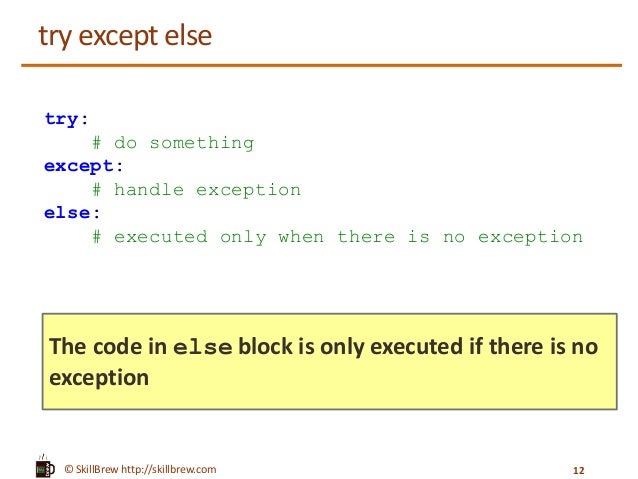 try except else

try:
    # do something
except:
    # handle exception
else:
    # executed only when there is no exception

The code in else block is only executed if there is no exception

© SkillBrew http://skillbrew.com

12